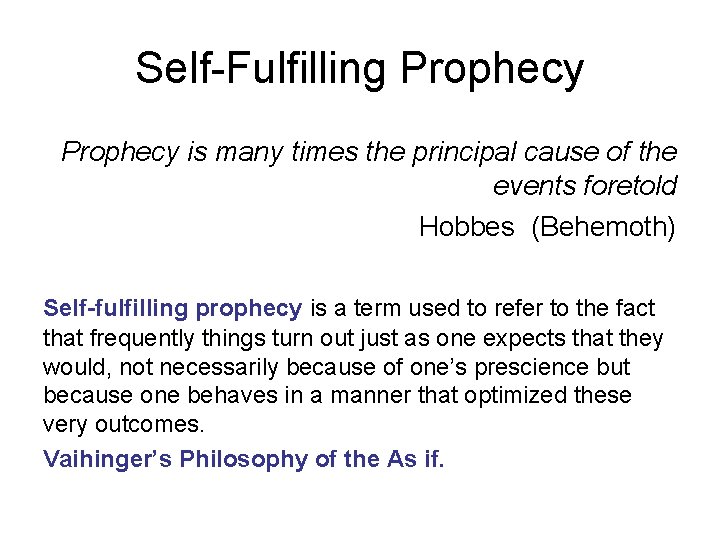 Self-Fulfilling Prophecy

Prophecy is many times the principal cause of the events foretold

Hobbes (Behemoth)

Self-fulfilling prophecy is a term used to refer to the fact that frequently things turn out just as one expects that they would, not necessarily because of one's prescience but because one behaves in a manner that optimized these very outcomes.

Vaihinger's Philosophy of the As if.